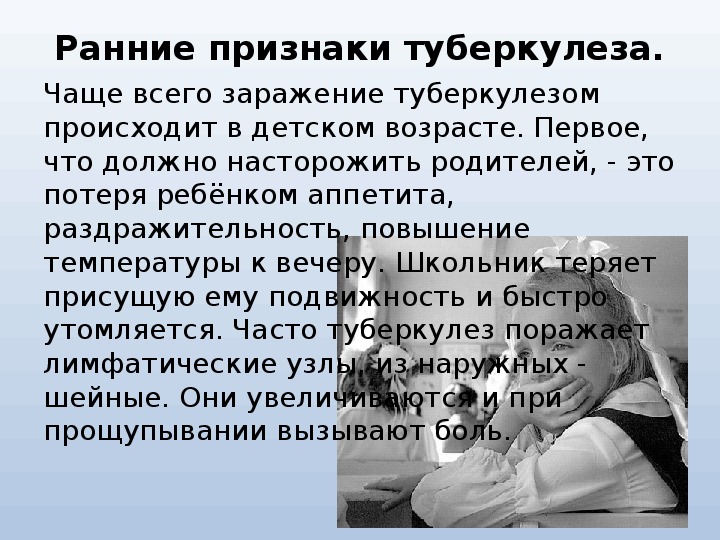 Ранние признаки туберкулеза.

Чаще всего заражение туберкулезом происходит в детском возрасте. Первое, что должно насторожить родителей, - это потеря ребёнком аппетита, раздражительность, повышение температуры к вечеру. Школьник теряет присущую ему подвижность и быстро утомляется. Часто туберкулез поражает лимфатические узлы, из наружных - шейные. Они увеличиваются и при прощупывании вызывают боль.